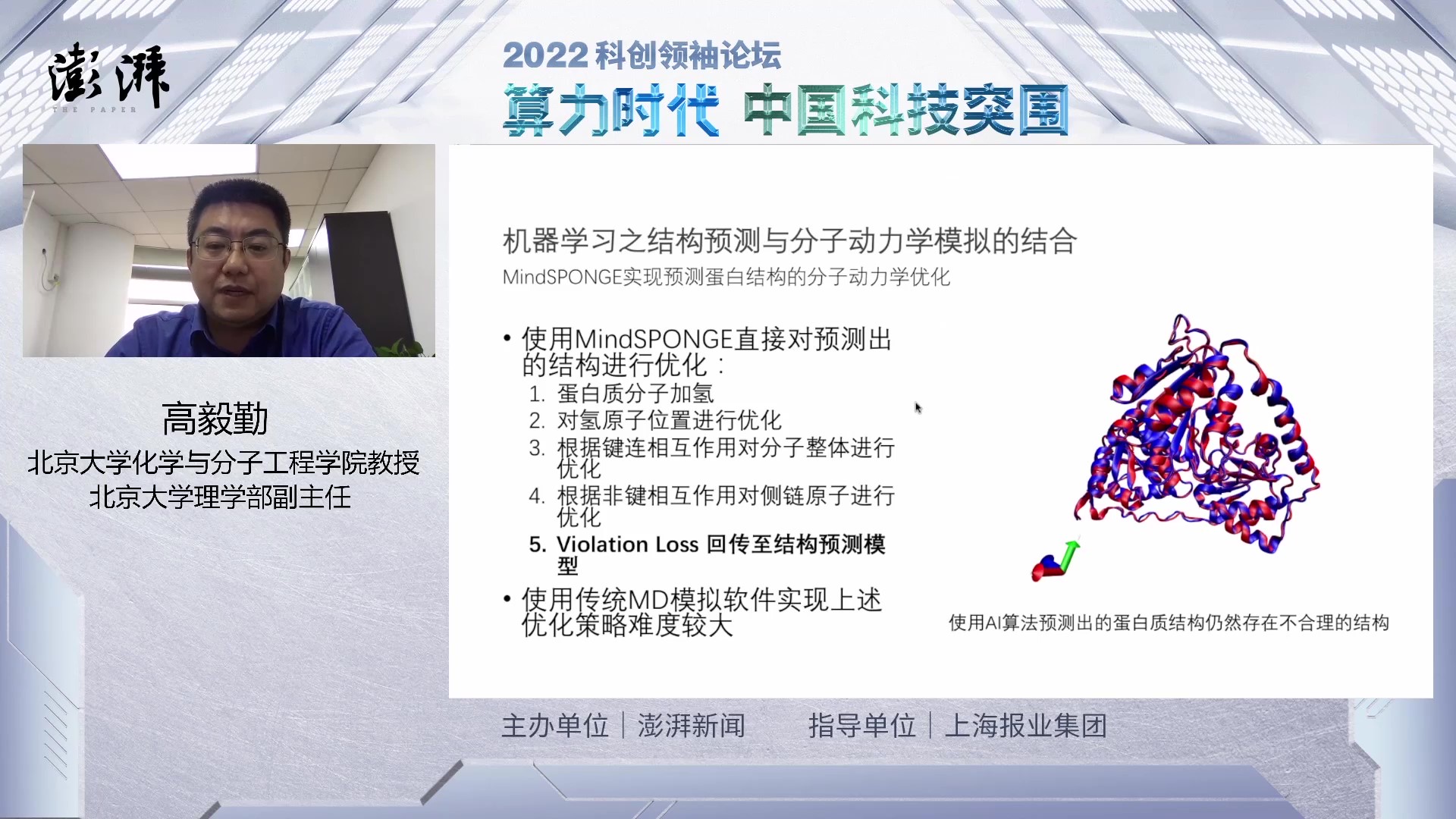 澎湃
THE PAPER

2022 科创领袖论坛
算力时代 中国科技突围

高毅勤
北京大学化学与分子工程学院教授
北京大学理学部副主任

机器学习之结构预测与分子动力学模拟的结合
MindSPONGE实现预测蛋白结构的分子动力学优化

• 使用MindSPONGE直接对预测出的结构进行优化：
1. 蛋白质分子加氢
2. 对氢原子位置进行优化
3. 根据键连相互作用对分子整体进行优化
4. 根据非键相互作用对侧链原子进行优化
5. Violation Loss 回传至结构预测模型
• 使用传统MD模拟软件实现上述优化策略难度较大

使用AI算法预测出的蛋白质结构仍然存在不合理的结构

主办单位 | 澎湃新闻　　指导单位 | 上海报业集团